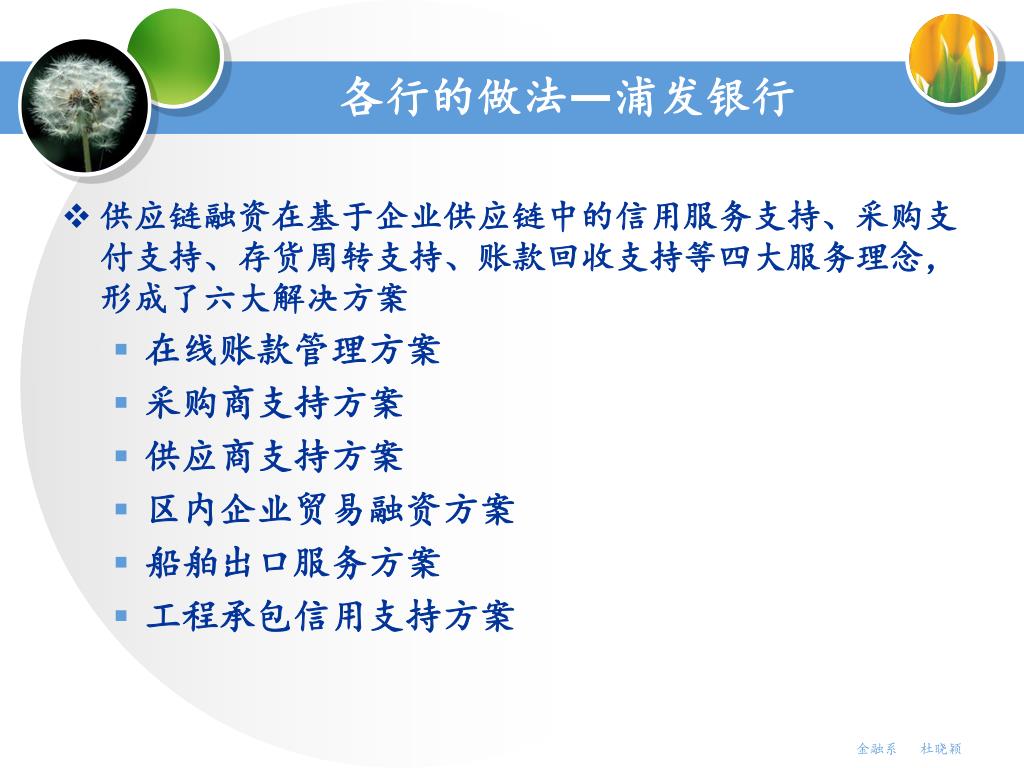 各行的做法—浦发银行

❖ 供应链融资在基于企业供应链中的信用服务支持、采购支付支持、存货周转支持、账款回收支持等四大服务理念，形成了六大解决方案

▪ 在线账款管理方案
▪ 采购商支持方案
▪ 供应商支持方案
▪ 区内企业贸易融资方案
▪ 船舶出口服务方案
▪ 工程承包信用支持方案

金融系　杜晓颖